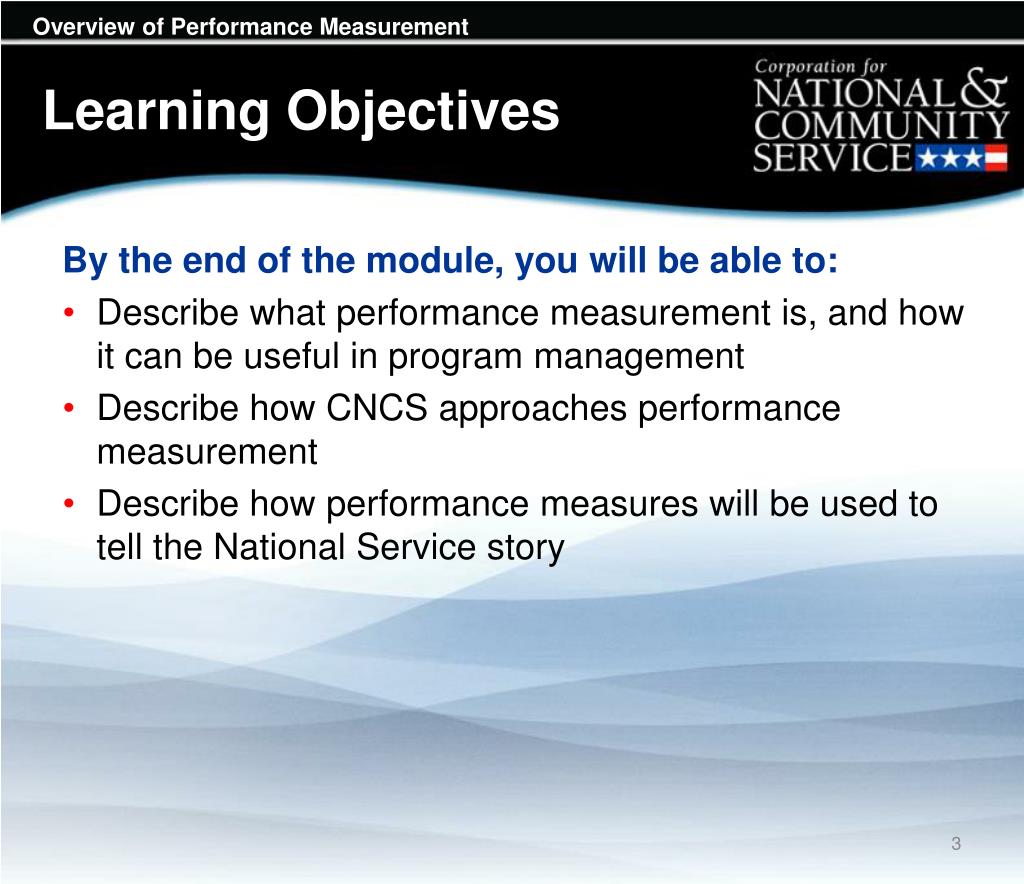 Overview of Performance Measurement

Learning Objectives

Corporation for
NATIONAL &
COMMUNITY
SERVICE

By the end of the module, you will be able to:

• Describe what performance measurement is, and how it can be useful in program management
• Describe how CNCS approaches performance measurement
• Describe how performance measures will be used to tell the National Service story

3